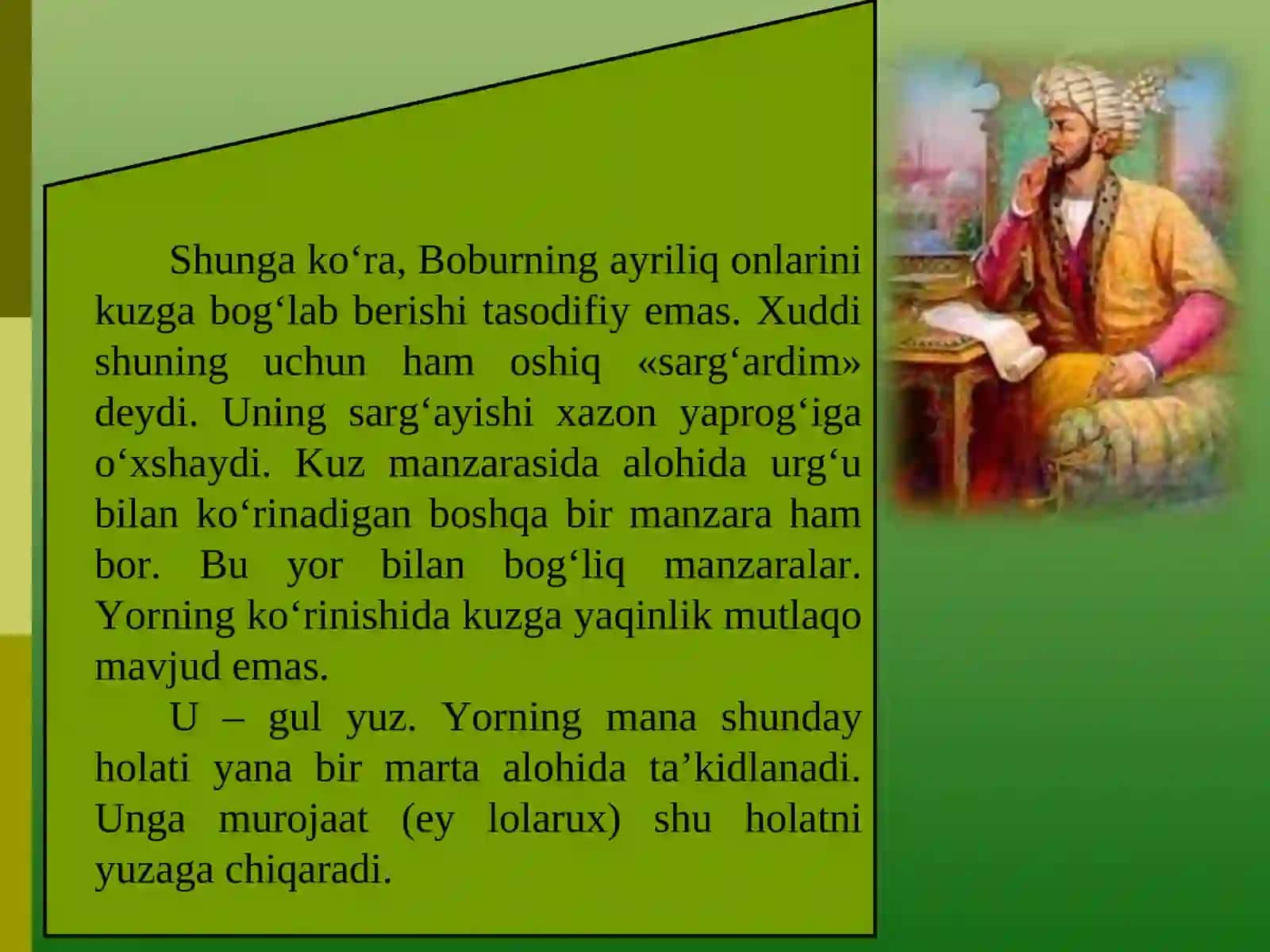 Shunga ko‘ra, Boburning ayriliq onlarini kuzga bog‘lab berishi tasodifiy emas. Xuddi shuning uchun ham oshiq «sarg‘ardim» deydi. Uning sarg‘ayishi xazon yaprog‘iga o‘xshaydi. Kuz manzarasida alohida urg‘u bilan ko‘rinadigan boshqa bir manzara ham bor. Bu yor bilan bog‘liq manzaralar. Yorning ko‘rinishida kuzga yaqinlik mutlaqo mavjud emas.

U – gul yuz. Yorning mana shunday holati yana bir marta alohida ta’kidlanadi. Unga murojaat (ey lolarux) shu holatni yuzaga chiqaradi.